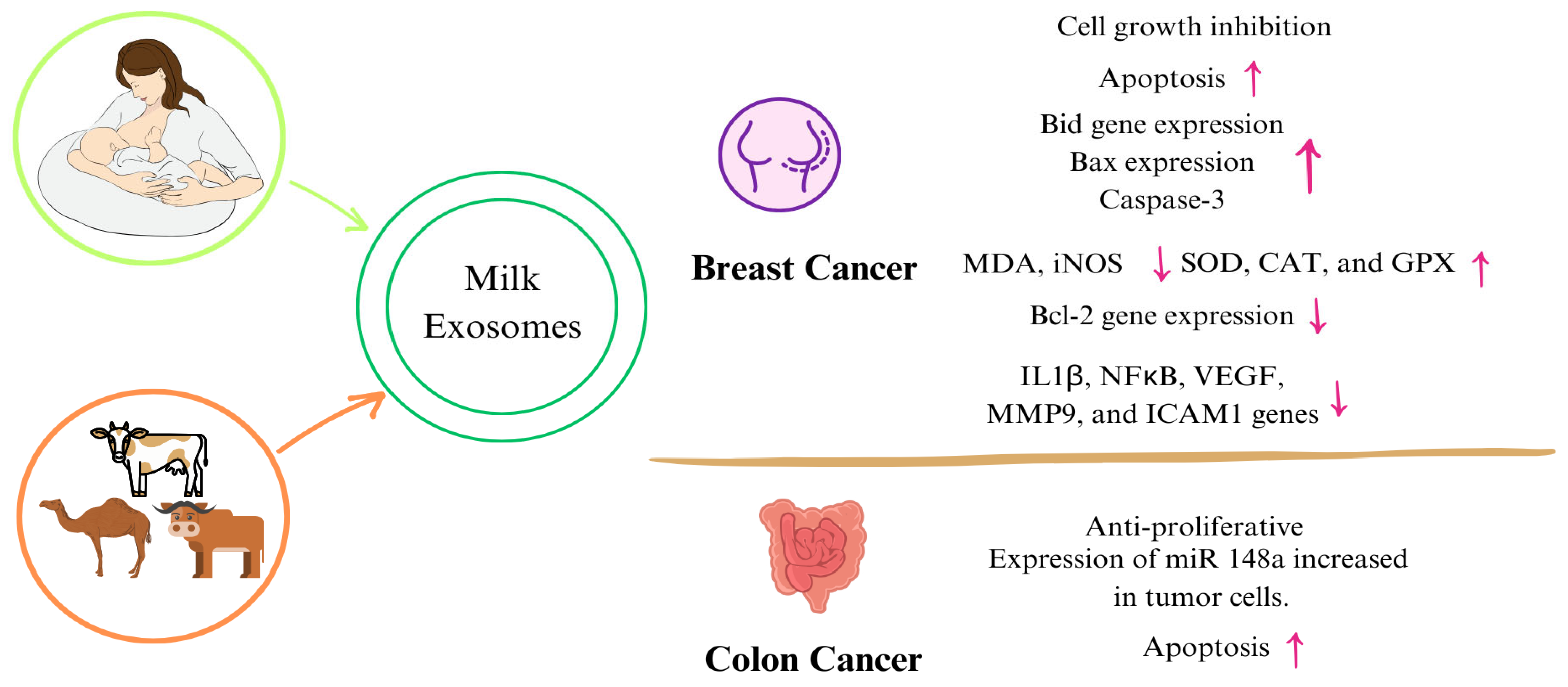 Milk Exosomes

Breast Cancer

Cell growth inhibition

Apoptosis ↑

Bid gene expression
Bax expression
Caspase-3 ↑

MDA, iNOS ↓ SOD, CAT, and GPX ↑

Bcl-2 gene expression ↓

IL1β, NFκB, VEGF, MMP9, and ICAM1 genes ↓

Colon Cancer

Anti-proliferative
Expression of miR 148a increased in tumor cells.

Apoptosis ↑